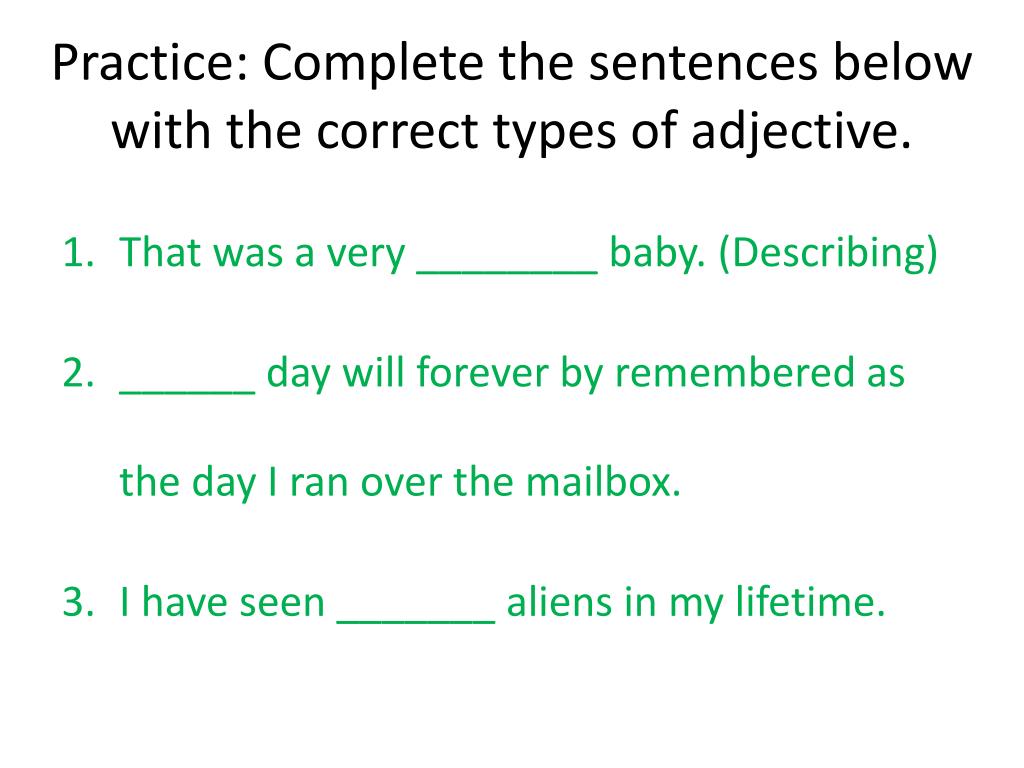 Practice: Complete the sentences below with the correct types of adjective.

1. That was a very ________ baby. (Describing)

2. ______ day will forever by remembered as the day I ran over the mailbox.

3. I have seen _______ aliens in my lifetime.